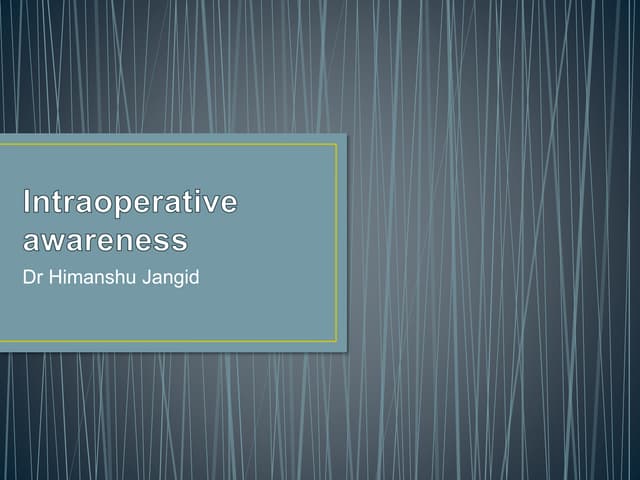 Intraoperative awareness

Dr Himanshu Jangid